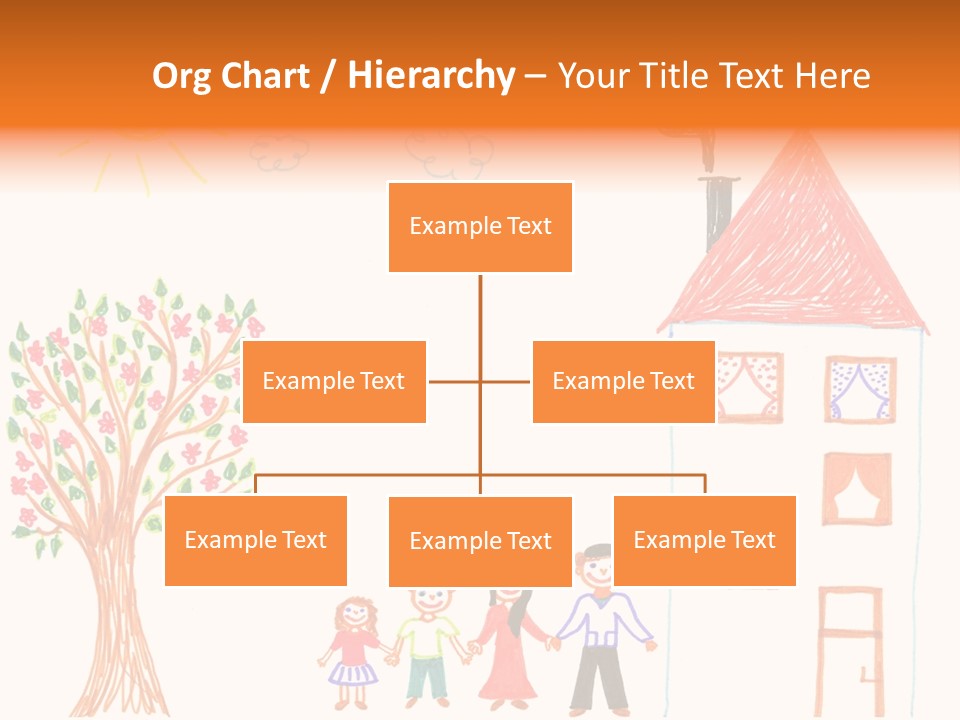 Org Chart / Hierarchy – Your Title Text Here

Example Text

Example Text

Example Text

Example Text

Example Text

Example Text